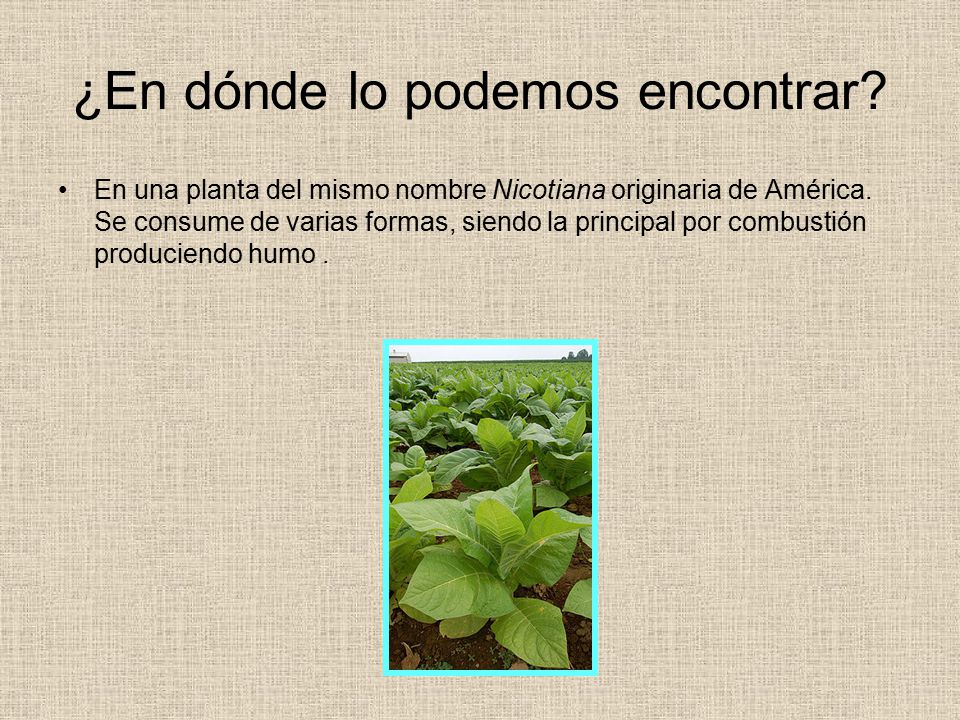 ¿En dónde lo podemos encontrar?

• En una planta del mismo nombre Nicotiana originaria de América. Se consume de varias formas, siendo la principal por combustión produciendo humo .